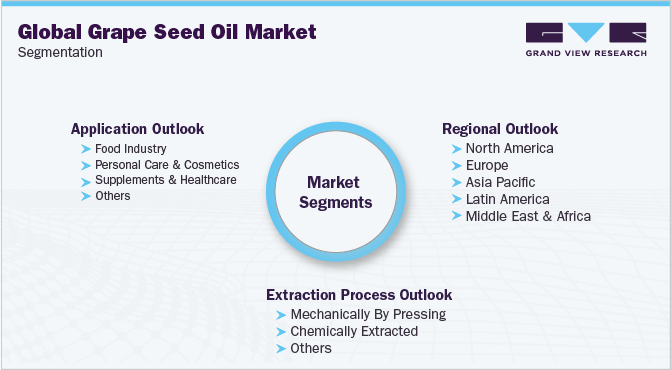 Global Grape Seed Oil Market
Segmentation

GRAND VIEW RESEARCH

Application Outlook
Food Industry
Personal Care & Cosmetics
Supplements & Healthcare
Others

Market Segments

Regional Outlook
North America
Europe
Asia Pacific
Latin America
Middle East & Africa

Extraction Process Outlook
Mechanically By Pressing
Chemically Extracted
Others